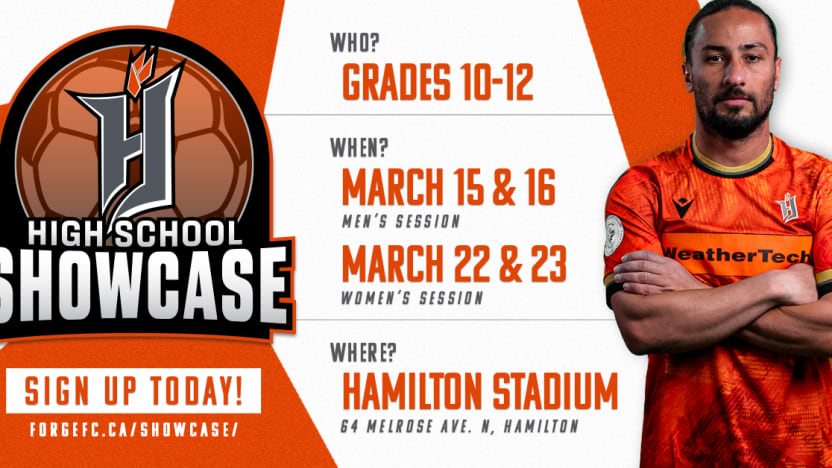 HIGH SCHOOL
SHOWCASE

SIGN UP TODAY!
FORGEFC.CA/SHOWCASE/

WHO?
GRADES 10-12

WHEN?
MARCH 15 & 16
MEN'S SESSION

MARCH 22 & 23
WOMEN'S SESSION

WHERE?
HAMILTON STADIUM
64 MELROSE AVE. N, HAMILTON

WeatherTech